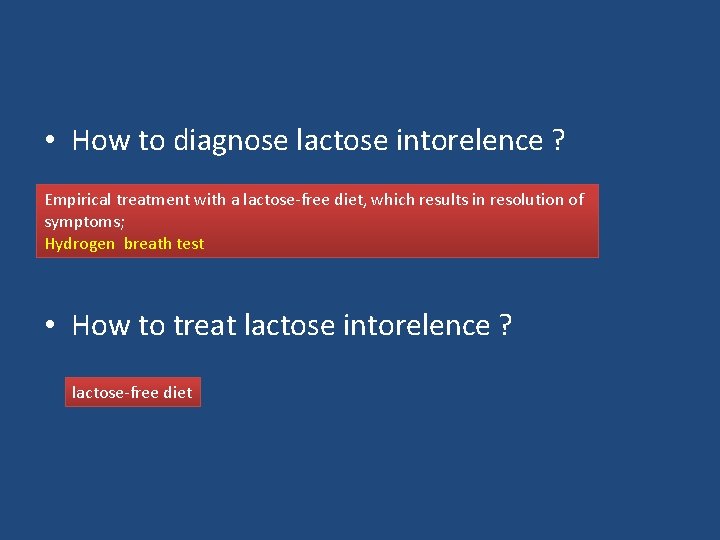 • How to diagnose lactose intorelence ?

Empirical treatment with a lactose-free diet, which results in resolution of symptoms;
Hydrogen breath test

• How to treat lactose intorelence ?

lactose-free diet